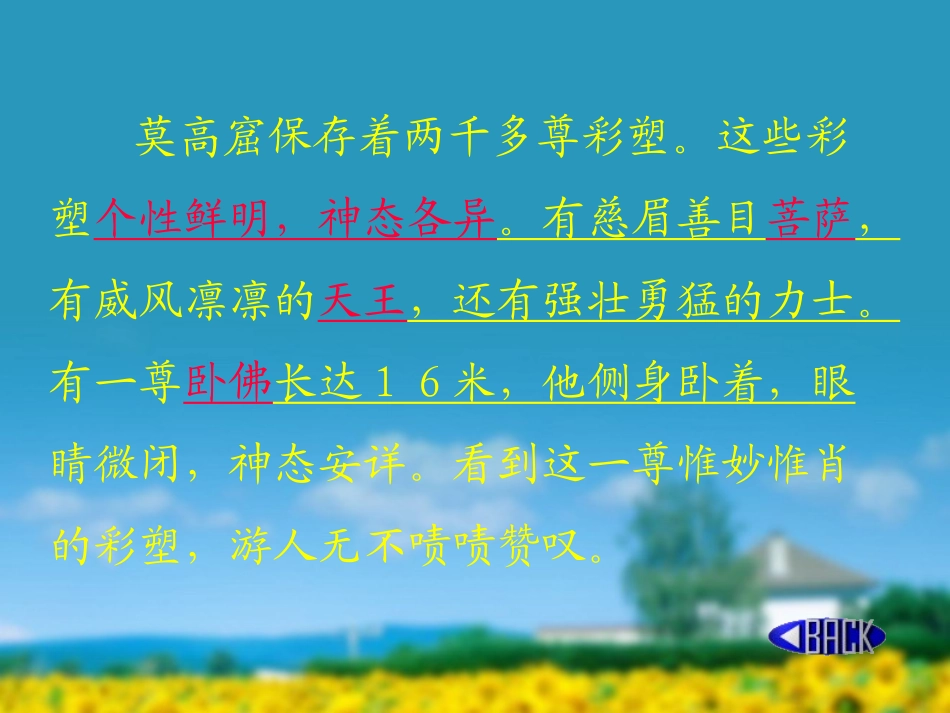 莫高窟保存着两千多尊彩塑。这些彩塑个性鲜明，神态各异。有慈眉善目菩萨，有威风凛凛的天王，还有强壮勇猛的力士。有一尊卧佛长达１６米，他侧身卧着，眼睛微闭，神态安详。看到这一尊惟妙惟肖的彩塑，游人无不啧啧赞叹。

BACK